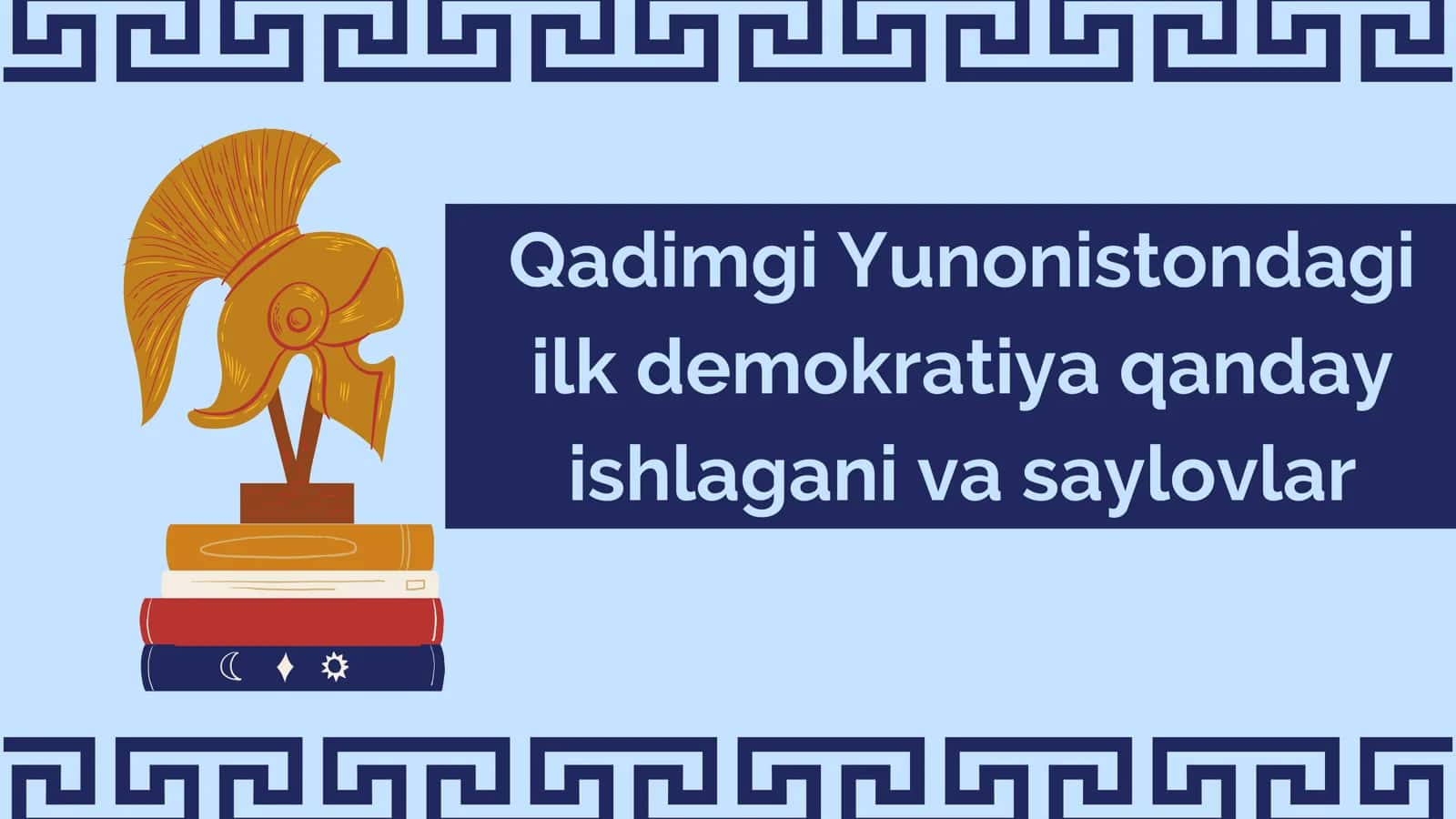 Qadimgi Yunonistondagi ilk demokratiya qanday ishlagani va saylovlar